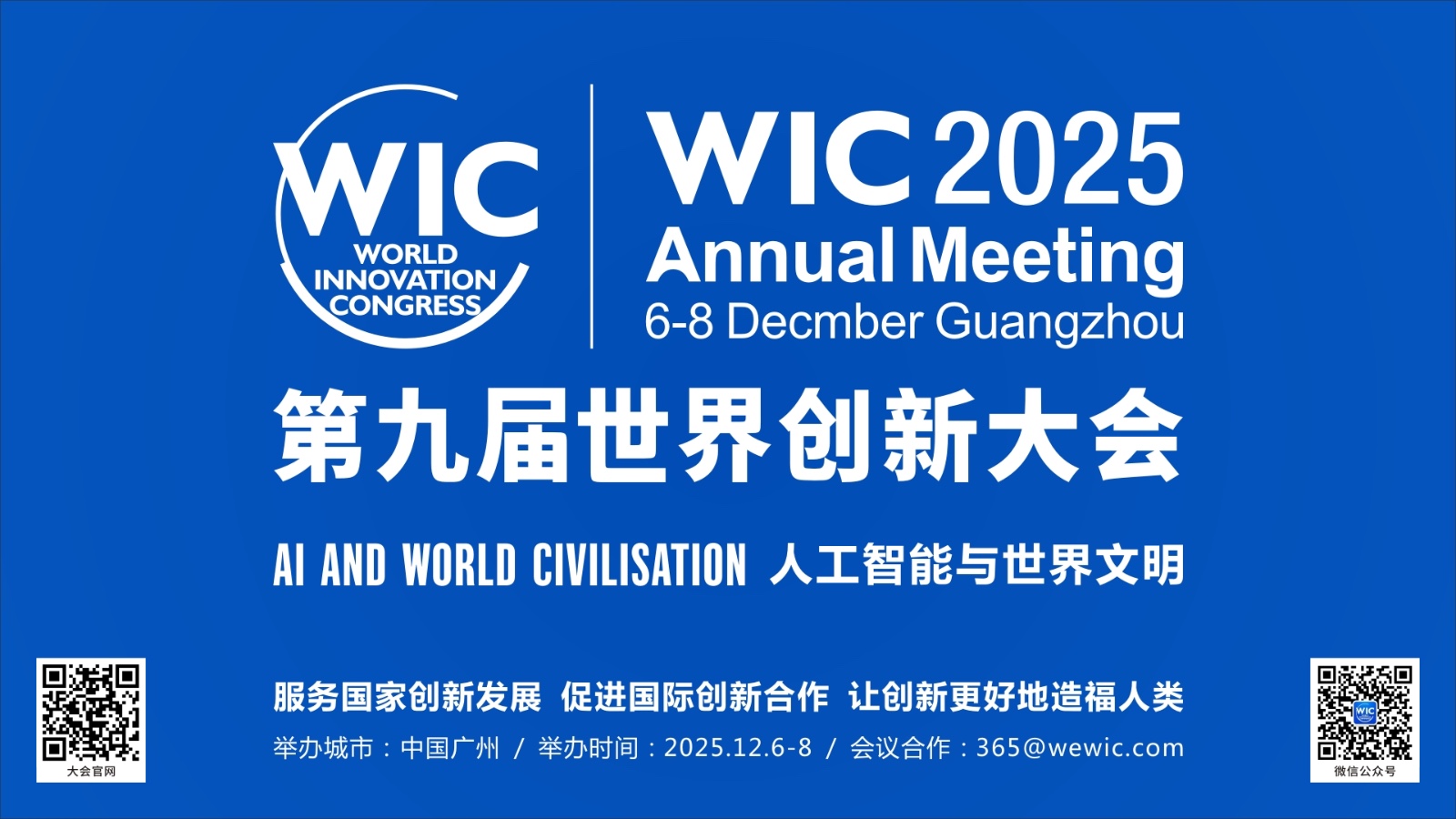 WIC
WORLD INNOVATION CONGRESS

WIC 2025
Annual Meeting
6-8 Decmber Guangzhou

第九届世界创新大会

AI AND WORLD CIVILISATION 人工智能与世界文明

服务国家创新发展 促进国际创新合作 让创新更好地造福人类

举办城市：中国广州 / 举办时间：2025.12.6-8 / 会议合作：365@wewic.com

大会官网

WIC
微信公众号